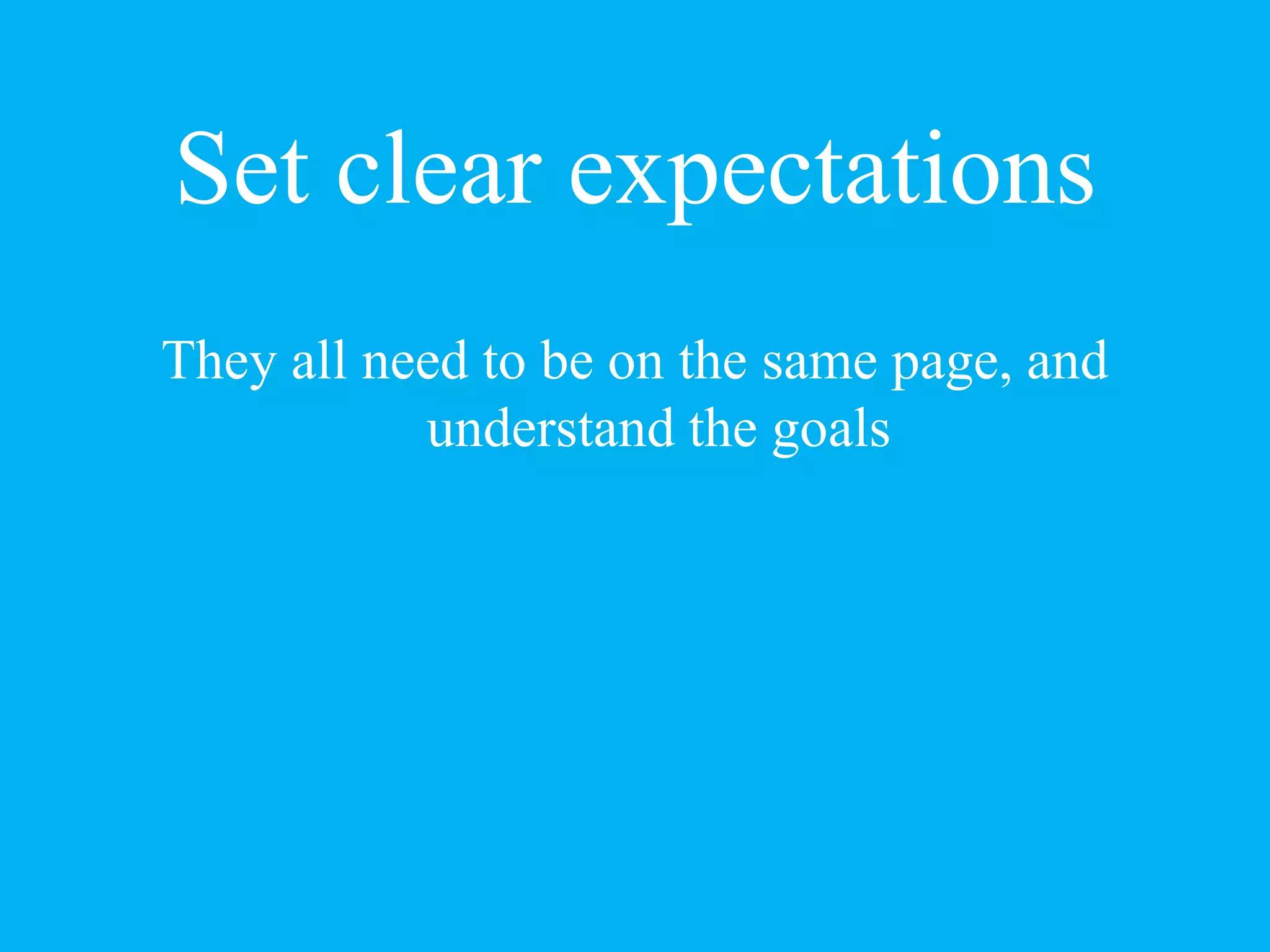 Set clear expectations

They all need to be on the same page, and understand the goals